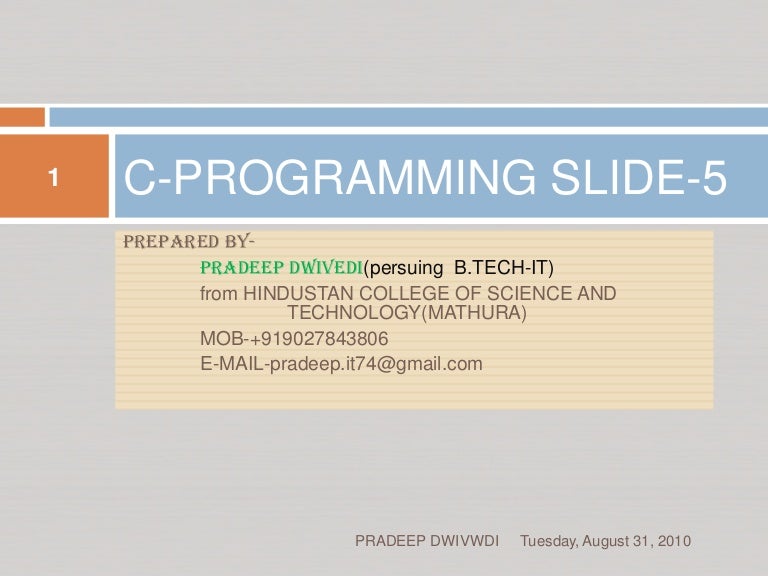 1

C-PROGRAMMING SLIDE-5

PREPARED BY-

PRADEEP DWIVEDI(persuing B.TECH-IT)

from HINDUSTAN COLLEGE OF SCIENCE AND TECHNOLOGY(MATHURA)

MOB-+919027843806

E-MAIL-pradeep.it74@gmail.com

PRADEEP DWIVWDI Tuesday, August 31, 2010